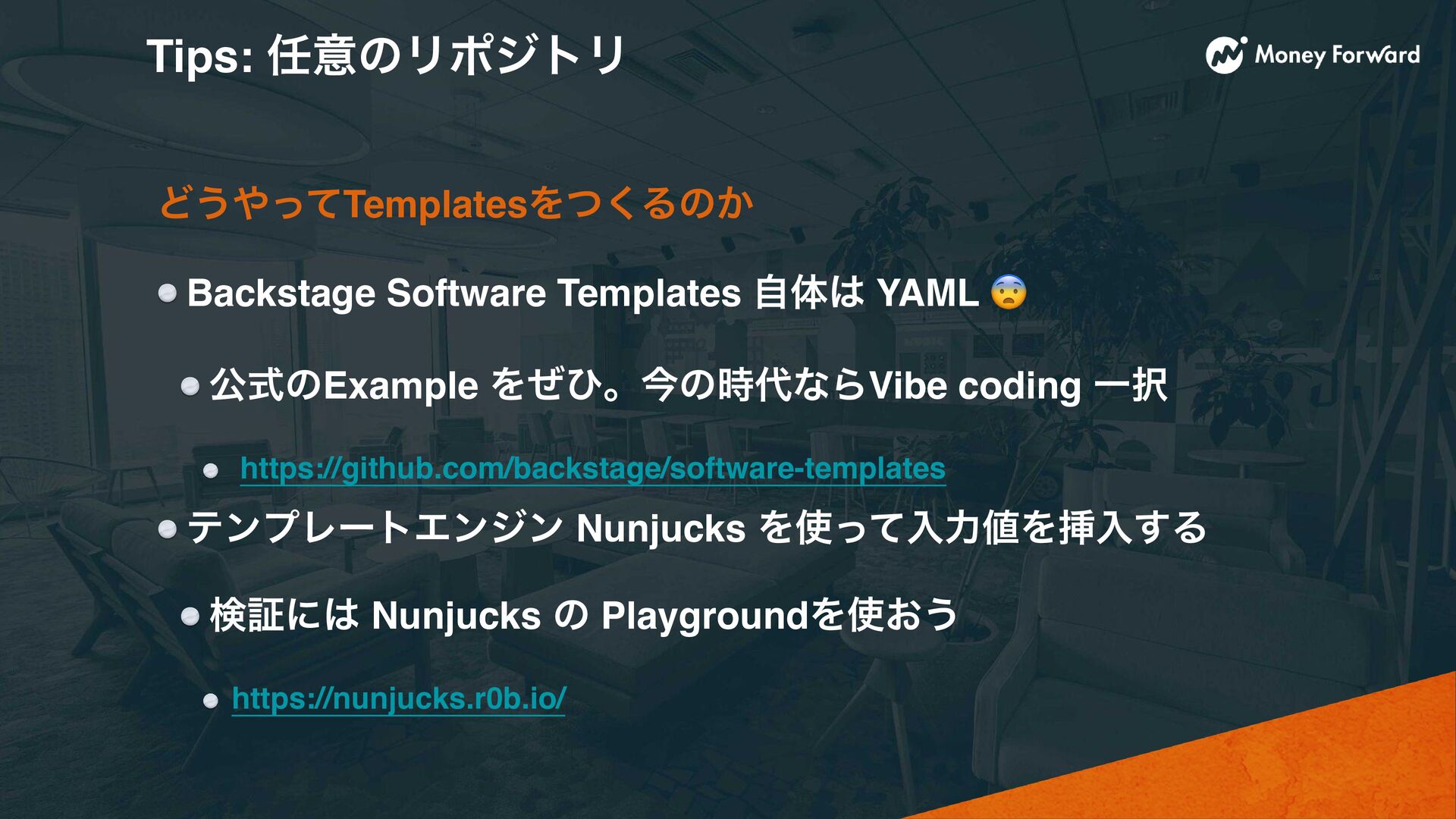 Tips: 任意のリポジトリ

Money Forward

どうやってTemplatesをつくるのか

Backstage Software Templates 自体は YAML 😨

公式のExample をぜひ。今の時代ならVibe coding 一択

https://github.com/backstage/software-templates

テンプレートエンジン Nunjucks を使って入力値を挿入する

検証には Nunjucks の Playgroundを使おう

https://nunjucks.r0b.io/